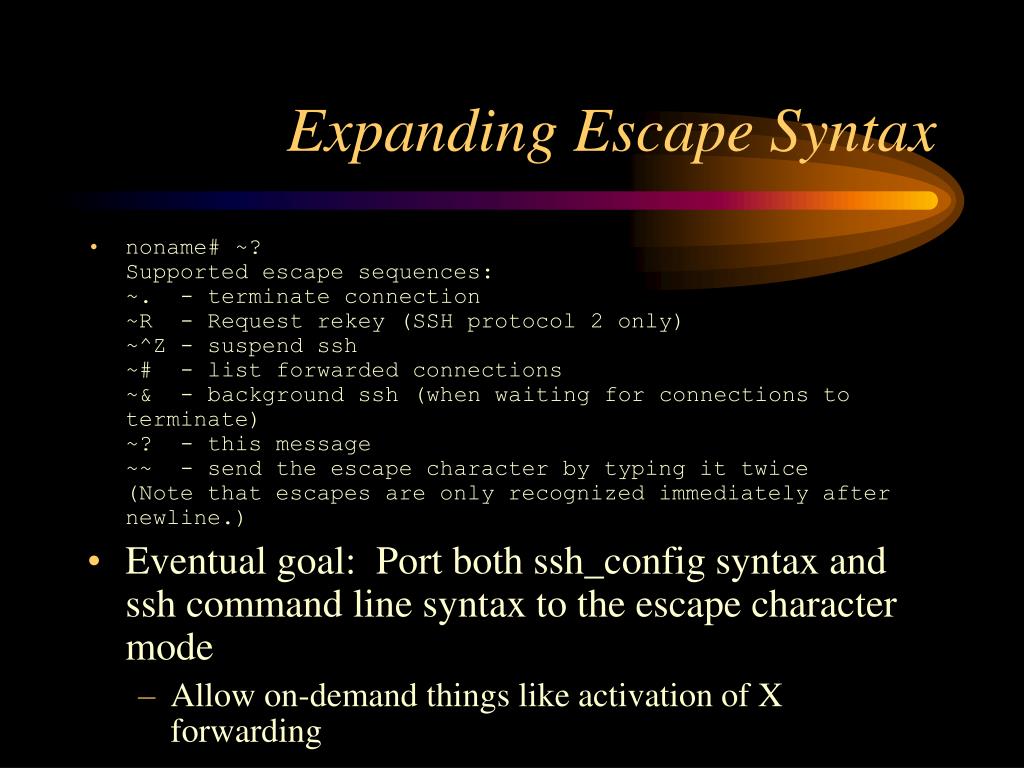 Expanding Escape Syntax

• noname# ~?
Supported escape sequences:
~. - terminate connection
~R - Request rekey (SSH protocol 2 only)
~^Z - suspend ssh
~# - list forwarded connections
~& - background ssh (when waiting for connections to terminate)
~? - this message
~~ - send the escape character by typing it twice
(Note that escapes are only recognized immediately after newline.)

• Eventual goal: Port both ssh_config syntax and ssh command line syntax to the escape character mode
– Allow on-demand things like activation of X forwarding